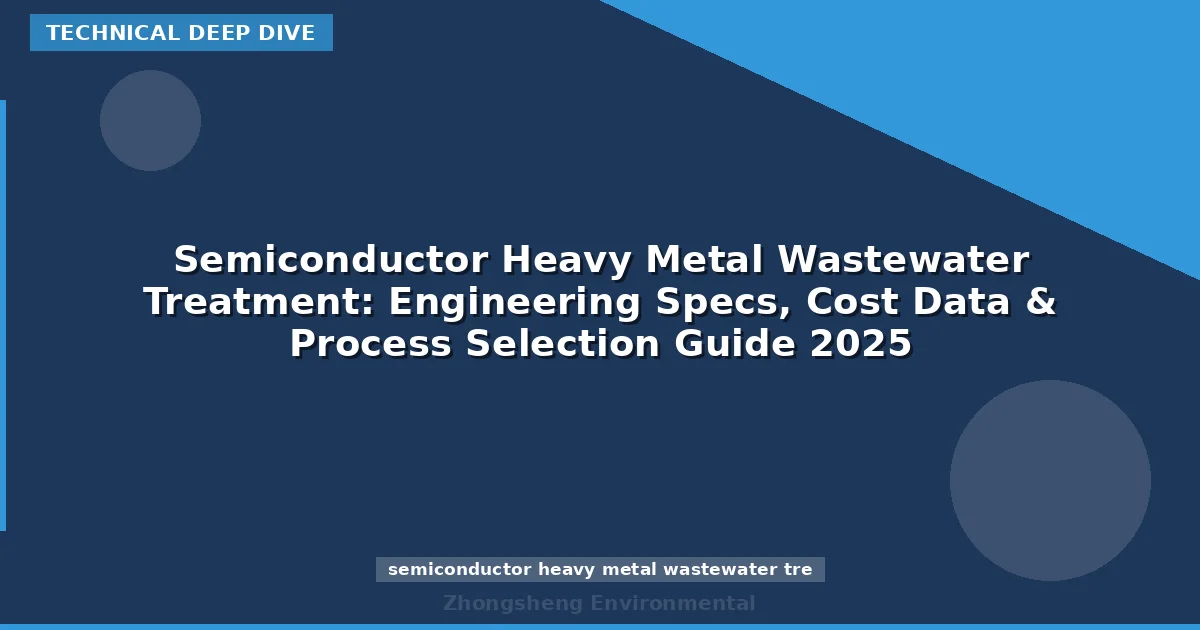 TECHNICAL DEEP DIVE

Semiconductor Heavy Metal Wastewater Treatment: Engineering Specs, Cost Data & Process Selection Guide 2025

semiconductor heavy metal wastewater tre

Zhongsheng Environmental